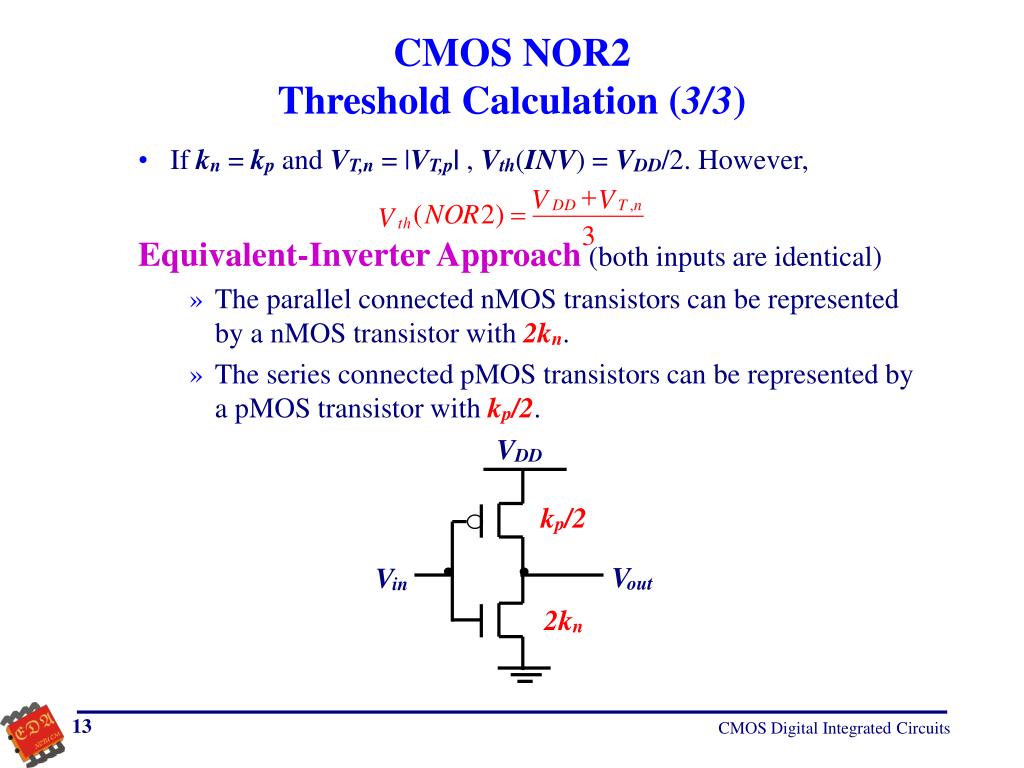 CMOS NOR2
Threshold Calculation (3/3)

• If $k_n = k_p$ and $V_{T,n} = |V_{T,p}|$ , $V_{th}(INV) = V_{DD}/2$. However,

$V_{th}(NOR2) = \frac{V_{DD} + V_{T,n}}{3}$

Equivalent-Inverter Approach (both inputs are identical)

» The parallel connected nMOS transistors can be represented by a nMOS transistor with $2k_n$.

» The series connected pMOS transistors can be represented by a pMOS transistor with $k_p/2$.

$V_{DD}$

$k_p/2$

$V_{in}$

$V_{out}$

$2k_n$

EDA

13

CMOS Digital Integrated Circuits